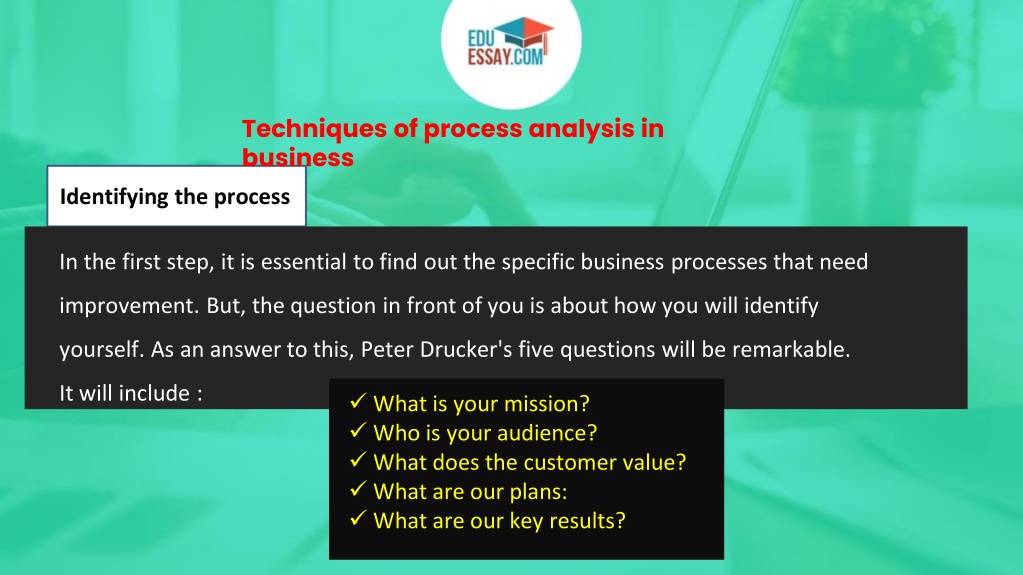 EDU ESSAY.COM

Techniques of process analysis in business

Identifying the process

In the first step, it is essential to find out the specific business processes that need improvement. But, the question in front of you is about how you will identify yourself. As an answer to this, Peter Drucker's five questions will be remarkable. It will include :

✓ What is your mission?
✓ Who is your audience?
✓ What does the customer value?
✓ What are our plans:
✓ What are our key results?